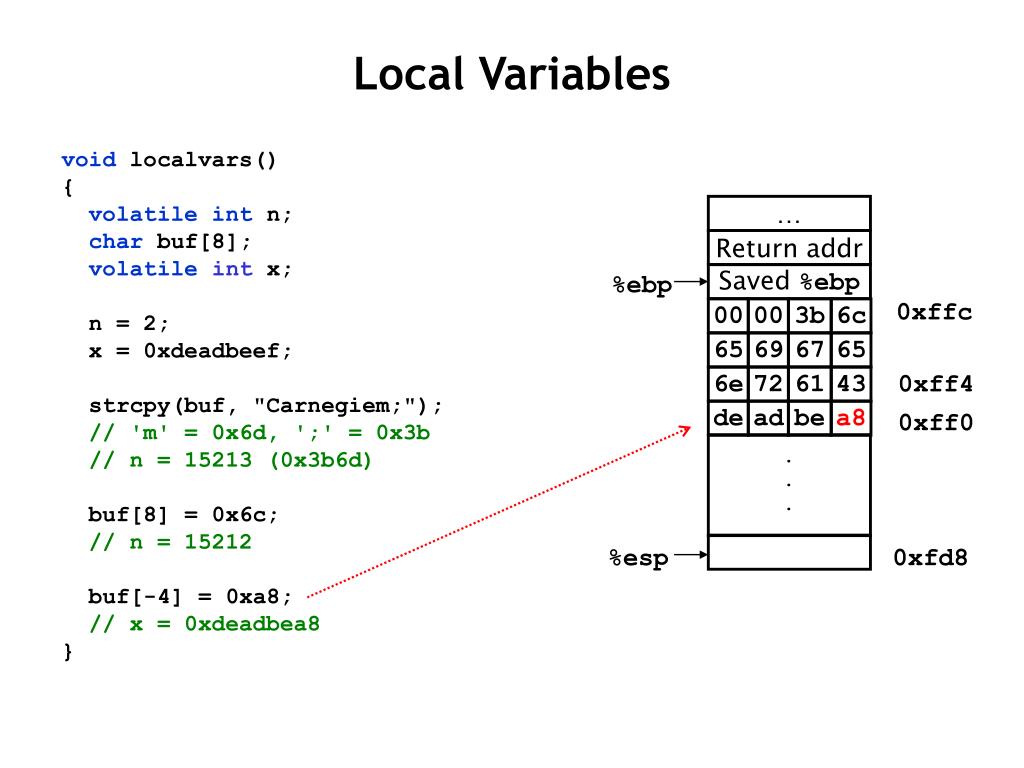 Local Variables

void localvars()
{
  volatile int n;
  char buf[8];
  volatile int x;

  n = 2;
  x = 0xdeadbeef;

  strcpy(buf, "Carnegiem;");
  // 'm' = 0x6d, ';' = 0x3b
  // n = 15213 (0x3b6d)

  buf[8] = 0x6c;
  // n = 15212

  buf[-4] = 0xa8;
  // x = 0xdeadbea8
}

…
Return addr
%ebp Saved %ebp

| 00 | 00 | 3b | 6c |
|---|---|---|---|
| 65 | 69 | 67 | 65 |
| 6e | 72 | 61 | 43 |
| de | ad | be | a8 |

0xffc
0xff4
0xff0
.
.
.
%esp
0xfd8